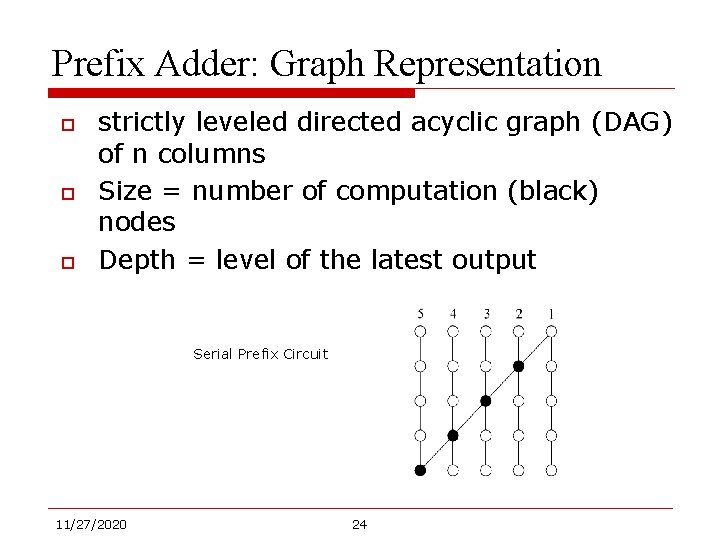 Prefix Adder: Graph Representation

strictly leveled directed acyclic graph (DAG) of n columns

Size = number of computation (black) nodes

Depth = level of the latest output

Serial Prefix Circuit

5 4 3 2 1

11/27/2020

24